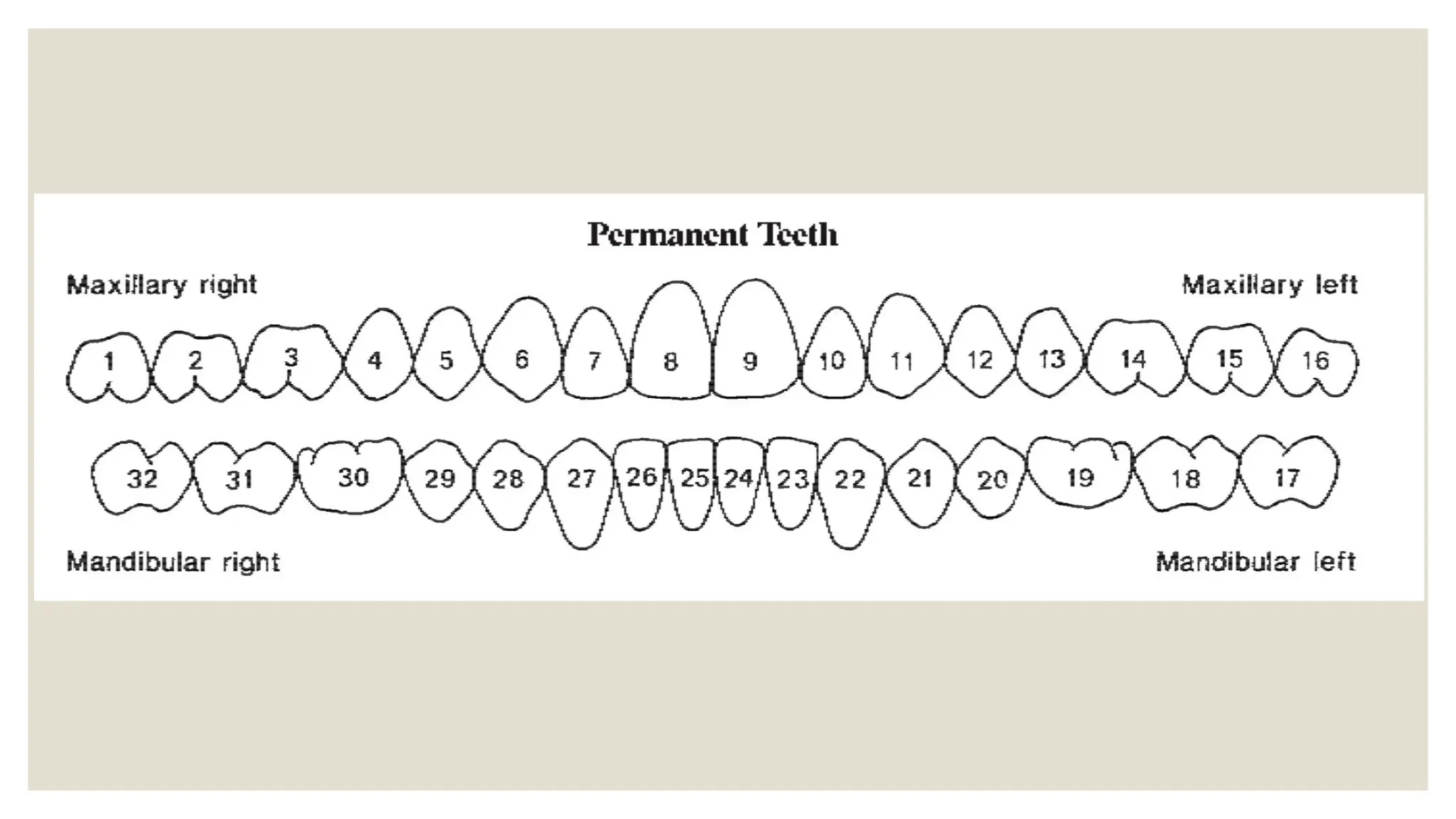 Permanent Teeth

Maxillary right

Maxillary left

1 2 3 4 5 6 7 8 9 10 11 12 13 14 15 16

32 31 30 29 28 27 26 25 24 23 22 21 20 19 18 17

Mandibular right

Mandibular left